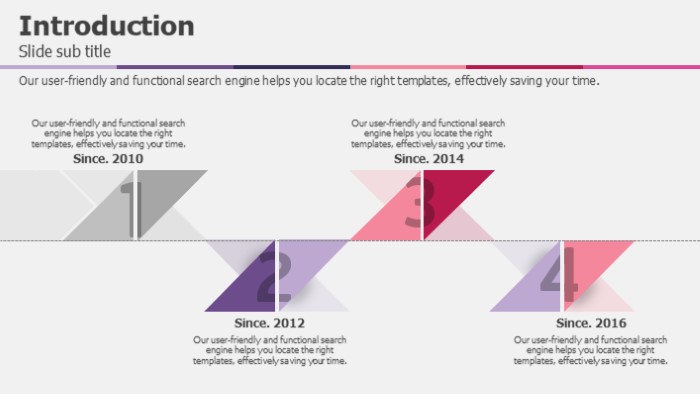 Introduction
Slide sub title

Our user-friendly and functional search engine helps you locate the right templates, effectively saving your time.

Our user-friendly and functional search engine helps you locate the right templates, effectively saving your time.
Since. 2010

1

Our user-friendly and functional search engine helps you locate the right templates, effectively saving your time.
Since. 2014

3

2

Since. 2012
Our user-friendly and functional search engine helps you locate the right templates, effectively saving your time.

4

Since. 2016
Our user-friendly and functional search engine helps you locate the right templates, effectively saving your time.